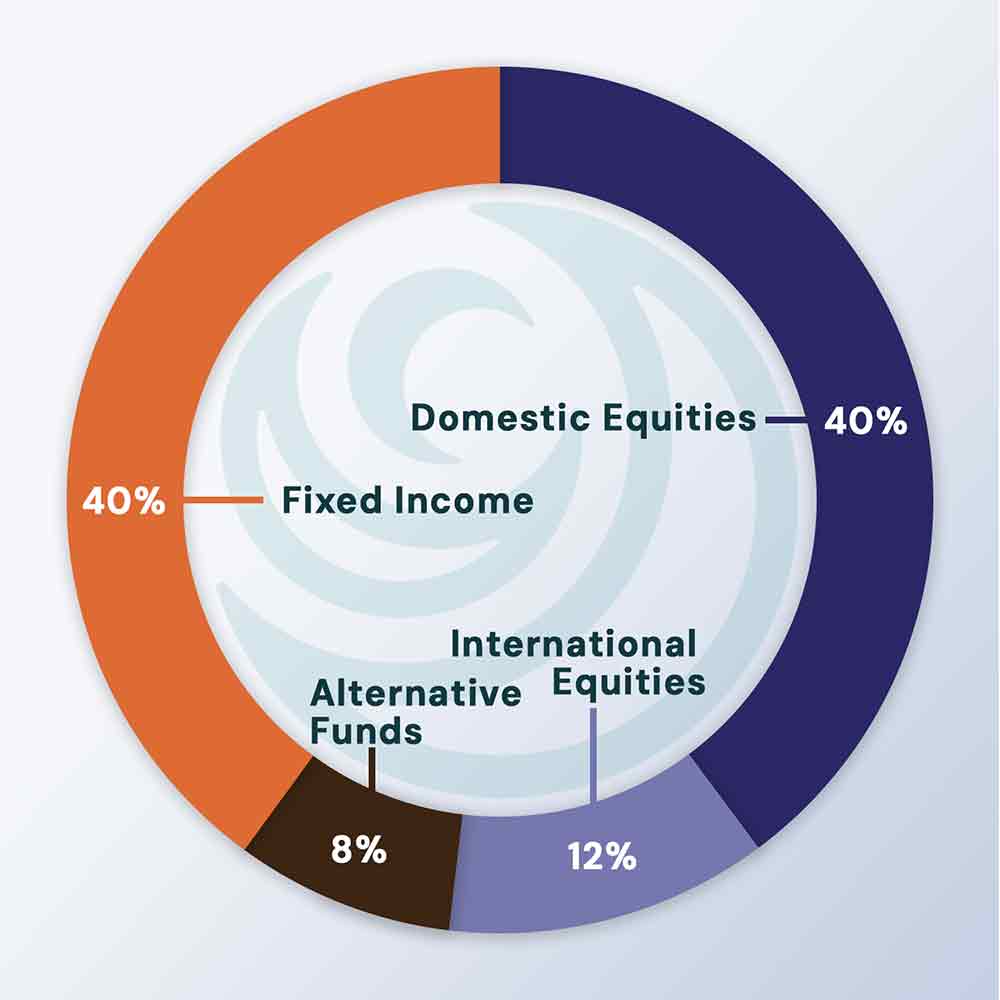 Domestic Equities 40%

40% Fixed Income

International Equities

Alternative Funds

8%

12%